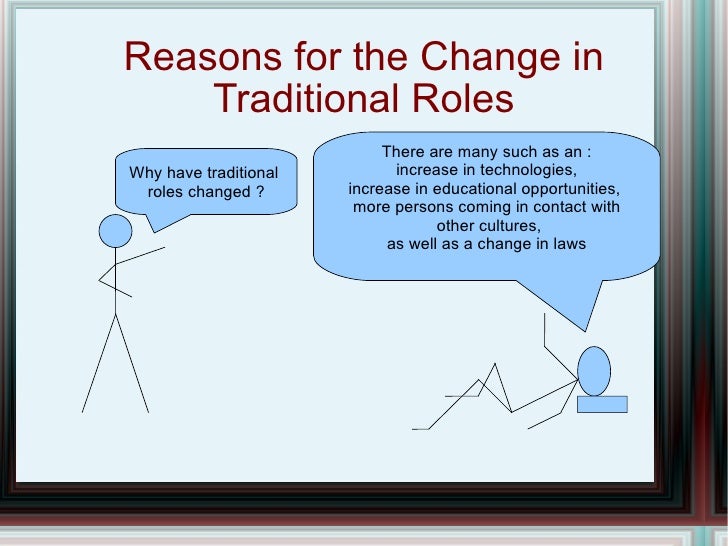 Reasons for the Change in Traditional Roles

Why have traditional roles changed ?

There are many such as an :
increase in technologies,
increase in educational opportunities,
more persons coming in contact with other cultures,
as well as a change in laws